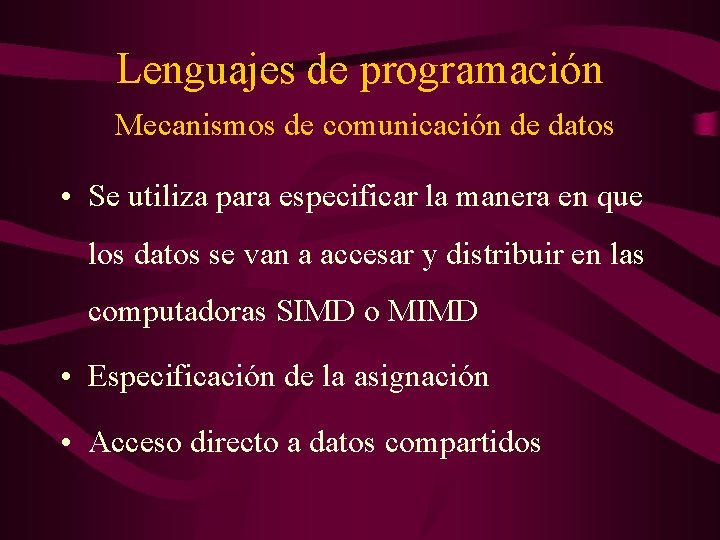 Lenguajes de programación
Mecanismos de comunicación de datos

• Se utiliza para especificar la manera en que los datos se van a accesar y distribuir en las computadoras SIMD o MIMD

• Especificación de la asignación

• Acceso directo a datos compartidos